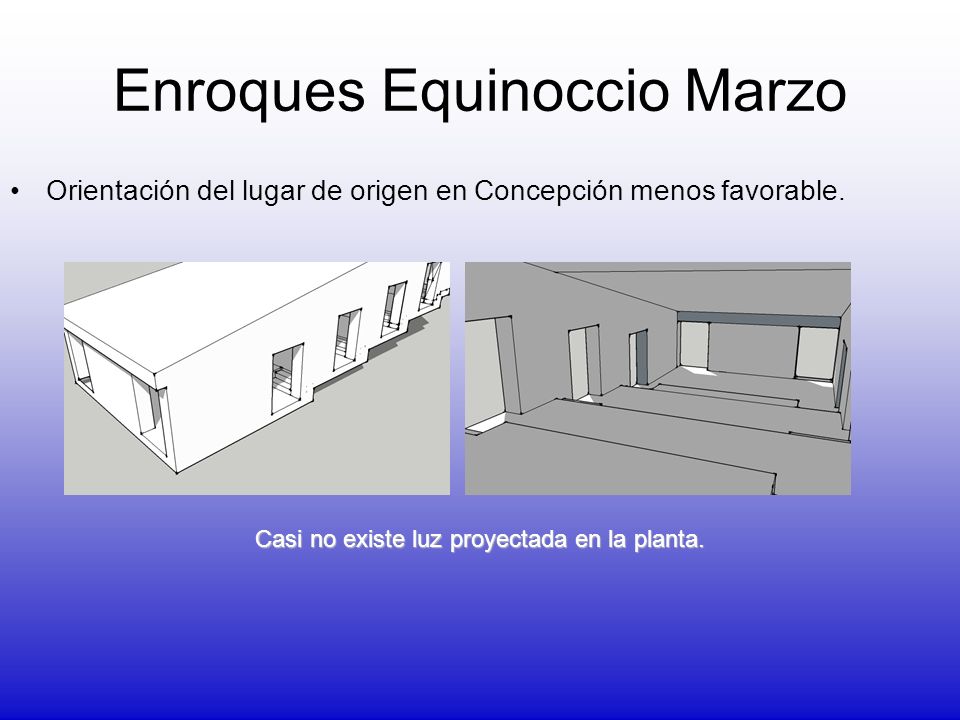 Enroques Equinoccio Marzo

• Orientación del lugar de origen en Concepción menos favorable.

Casi no existe luz proyectada en la planta.